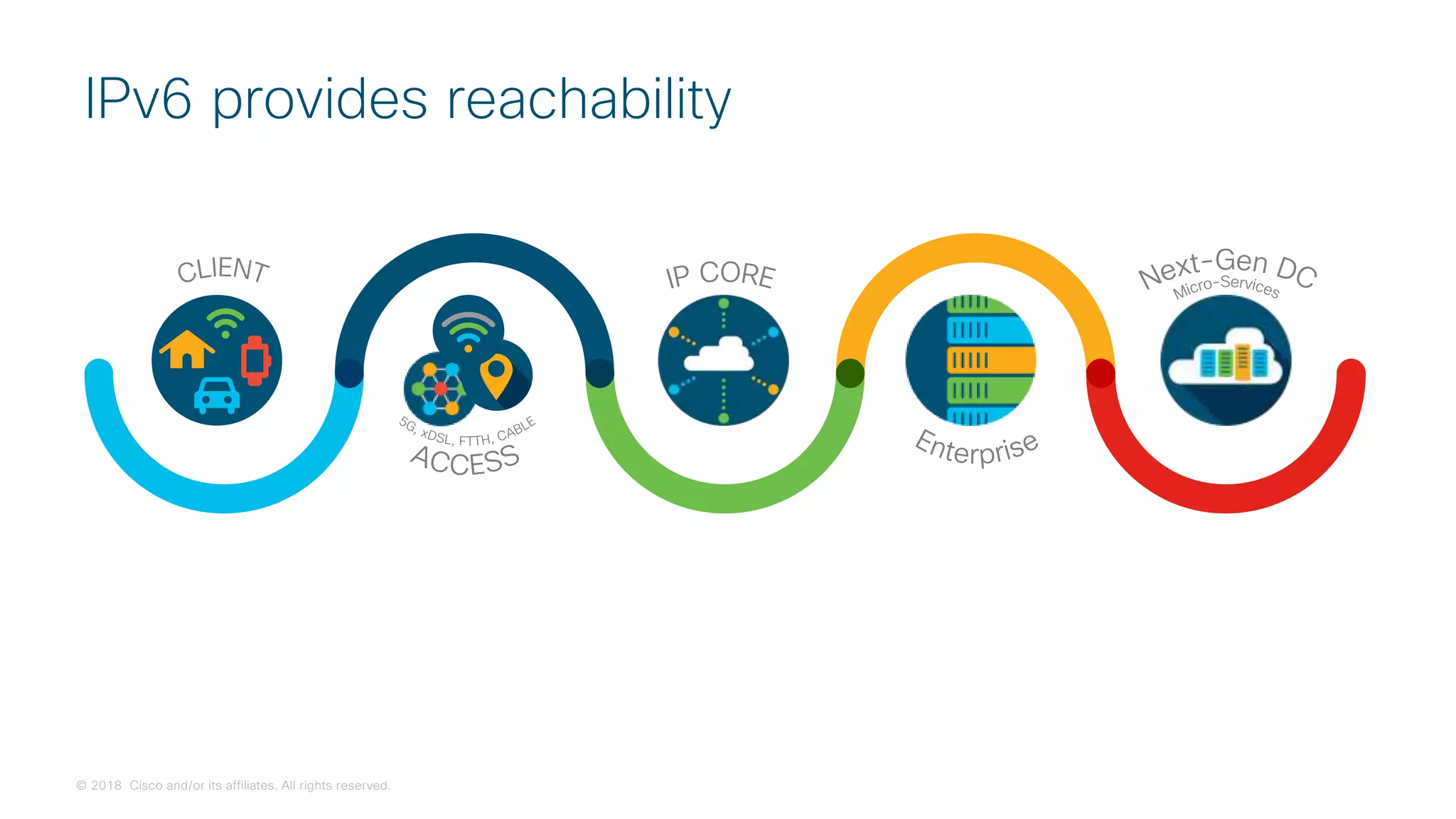 IPv6 provides reachability

CLIENT

5G, xDSL, FTTH, CABLE
ACCESS

IP CORE

Enterprise

Next-Gen DC
Micro-Services

© 2018 Cisco and/or its affiliates. All rights reserved.